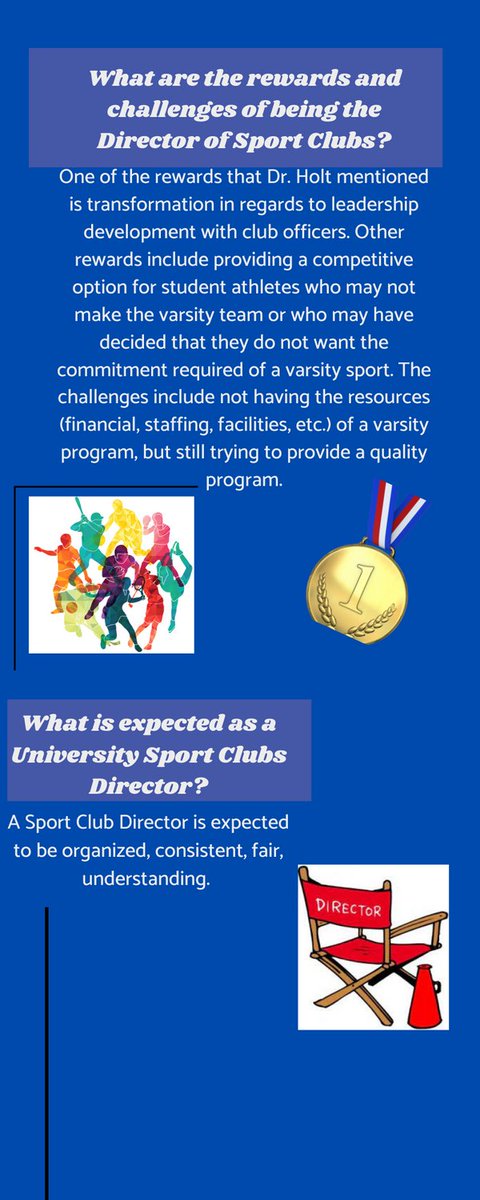 What are the rewards and challenges of being the Director of Sport Clubs?

One of the rewards that Dr. Holt mentioned is transformation in regards to leadership development with club officers. Other rewards include providing a competitive option for student athletes who may not make the varsity team or who may have decided that they do not want the commitment required of a varsity sport. The challenges include not having the resources (financial, staffing, facilities, etc.) of a varsity program, but still trying to provide a quality program.

1

What is expected as a University Sport Clubs Director?

A Sport Club Director is expected to be organized, consistent, fair, understanding.

DIRECTOR